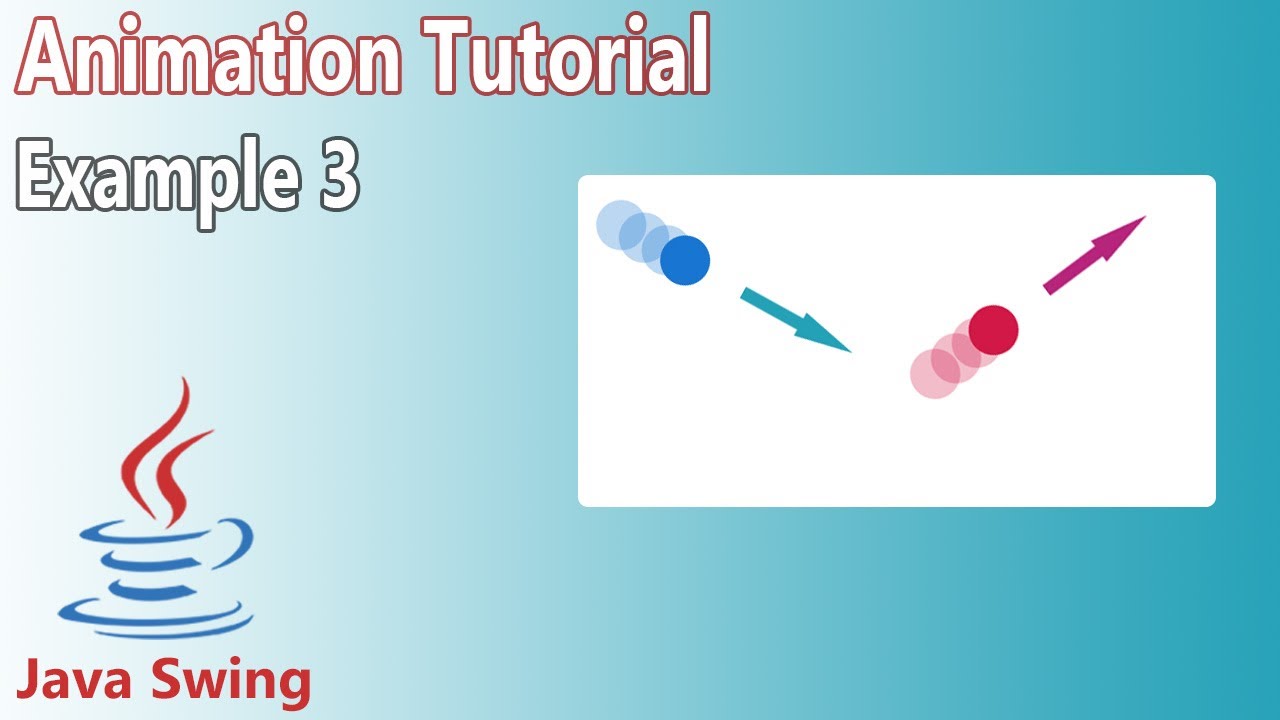 Animation Tutorial

Example 3

Java Swing